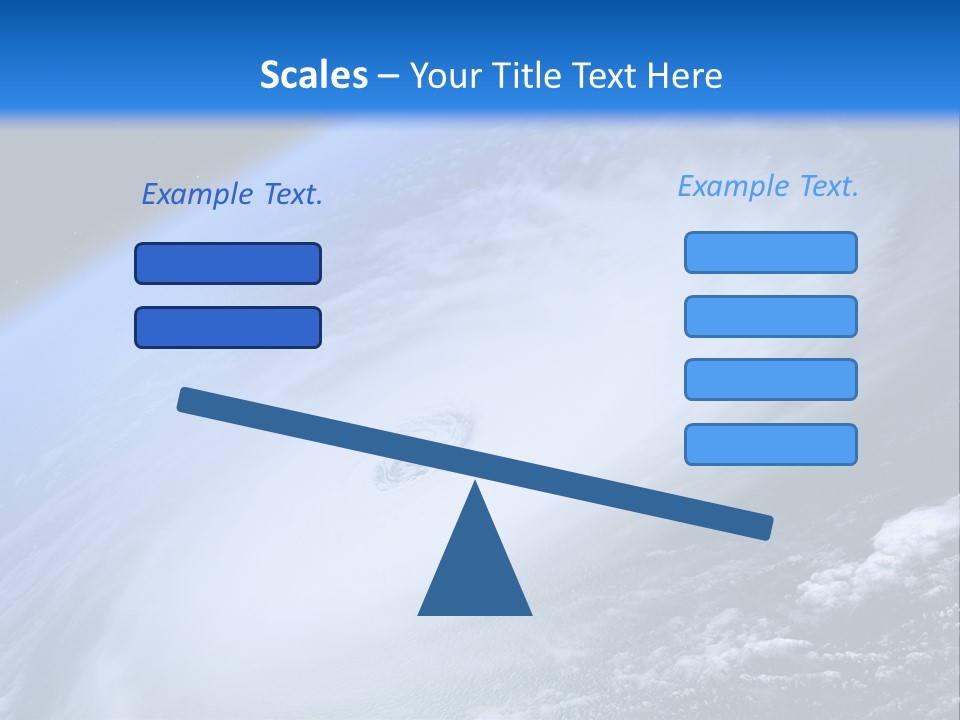 Scales – Your Title Text Here

Example Text.

Example Text.